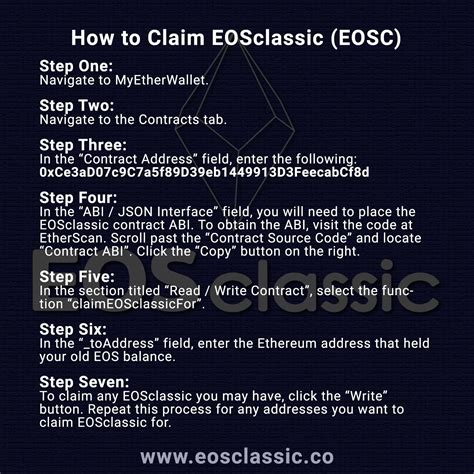 How to Claim EOSclassic (EOSC)

Step One:
Navigate to MyEtherWallet.

Step Two:
Navigate to the Contracts tab.

Step Three:
In the “Contract Address” field, enter the following:
0xCe3aD07c9C7a5f89D39eb1449913D3FeecabCf8d

Step Four:
In the “ABI / JSON Interface” field, you will need to place the EOSclassic contract ABI. To obtain the ABI, visit the code at EtherScan. Scroll past the “Contract Source Code” and locate “Contract ABI”. Click the “Copy” button on the right.

Step Five:
In the section titled “Read / Write Contract”, select the function “claimEOSclassicFor”.

Step Six:
In the “_toAddress” field, enter the Ethereum address that held your old EOS balance.

Step Seven:
To claim any EOSclassic you may have, click the “Write” button. Repeat this process for any addresses you want to claim EOSclassic for.

EOSclassic

www.eosclassic.co